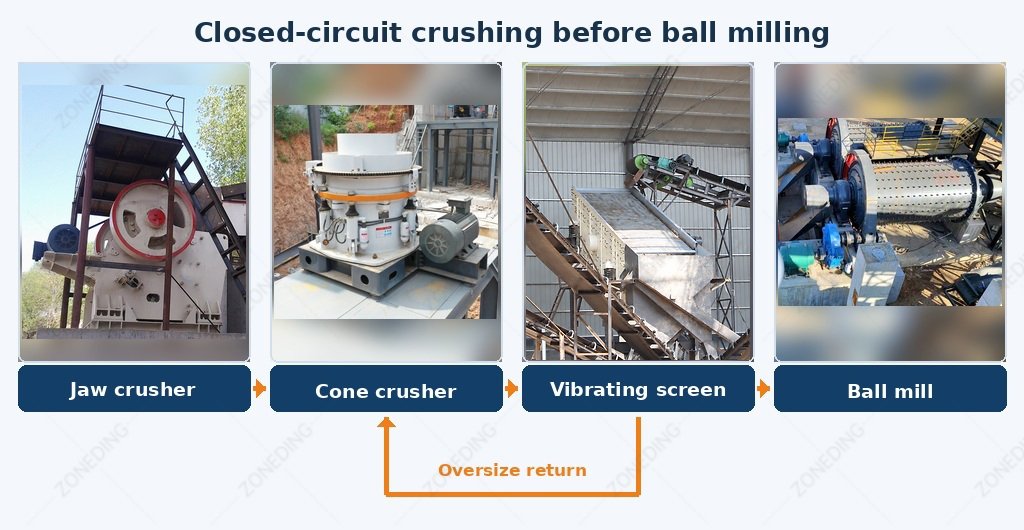 Closed-circuit crushing before ball milling

Jaw crusher

Cone crusher

Vibrating screen

Ball mill

Oversize return

ZONEDING